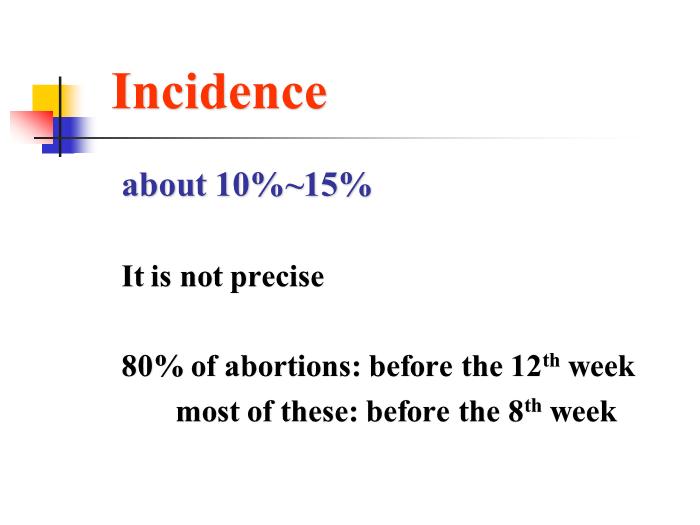 Incidence

about 10%~15%

It is not precise

80% of abortions: before the 12$^{th}$ week
most of these: before the 8$^{th}$ week